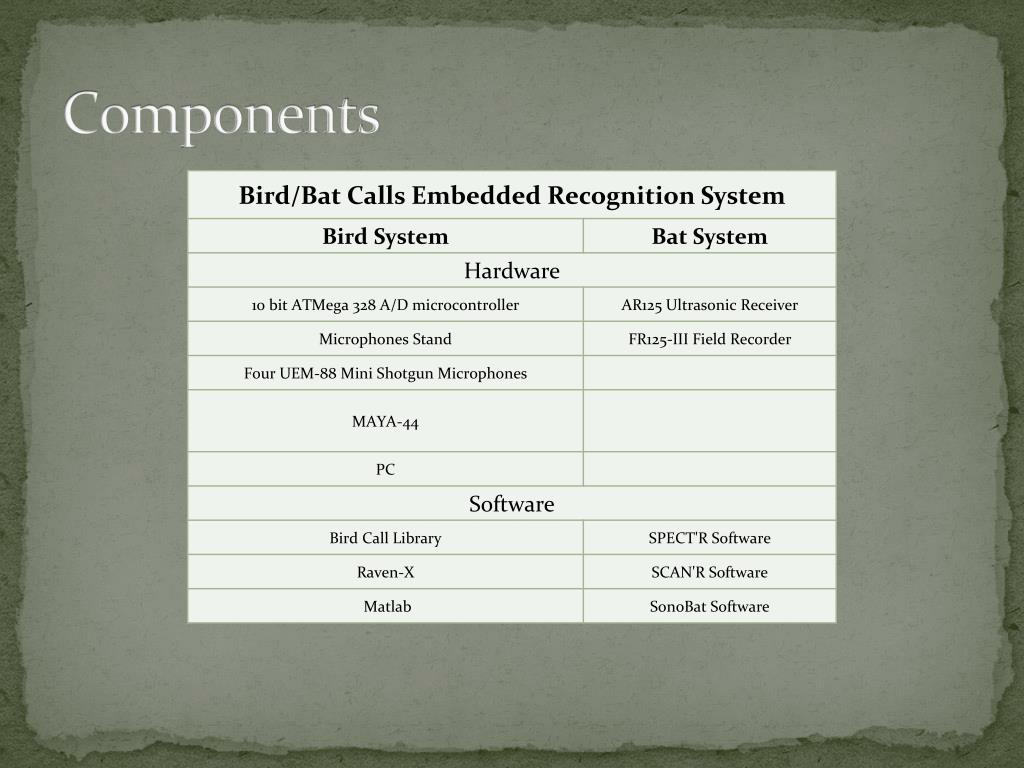 Components

| Bird/Bat Calls Embedded Recognition System | |
|---|---|
| Bird System | Bat System |
| Hardware | |
| 10 bit ATMega 328 A/D microcontroller | AR125 Ultrasonic Receiver |
| Microphones Stand | FR125-III Field Recorder |
| Four UEM-88 Mini Shotgun Microphones | |
| MAYA-44 | |
| PC | |
| Software | |
| Bird Call Library | SPECT'R Software |
| Raven-X | SCAN'R Software |
| Matlab | SonoBat Software |